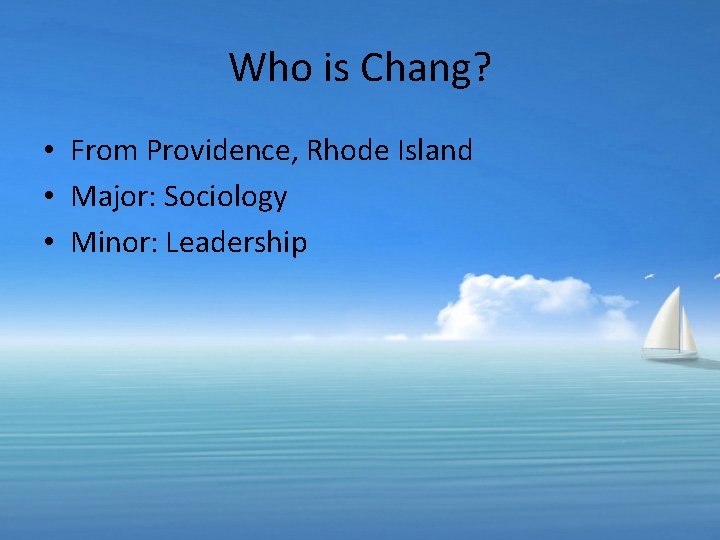 Who is Chang?

• From Providence, Rhode Island
• Major: Sociology
• Minor: Leadership